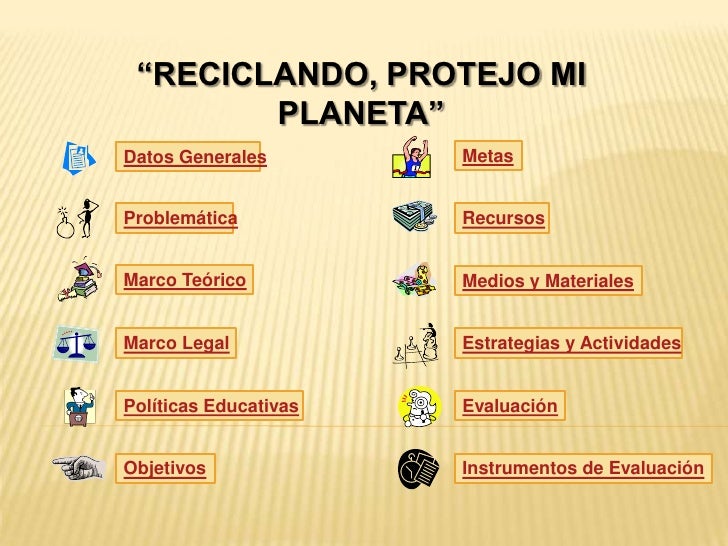 “RECICLANDO, PROTEJO MI PLANETA”

Datos Generales

Problemática

Marco Teórico

Marco Legal

Políticas Educativas

Objetivos

Metas

Recursos

Medios y Materiales

Estrategias y Actividades

Evaluación

Instrumentos de Evaluación